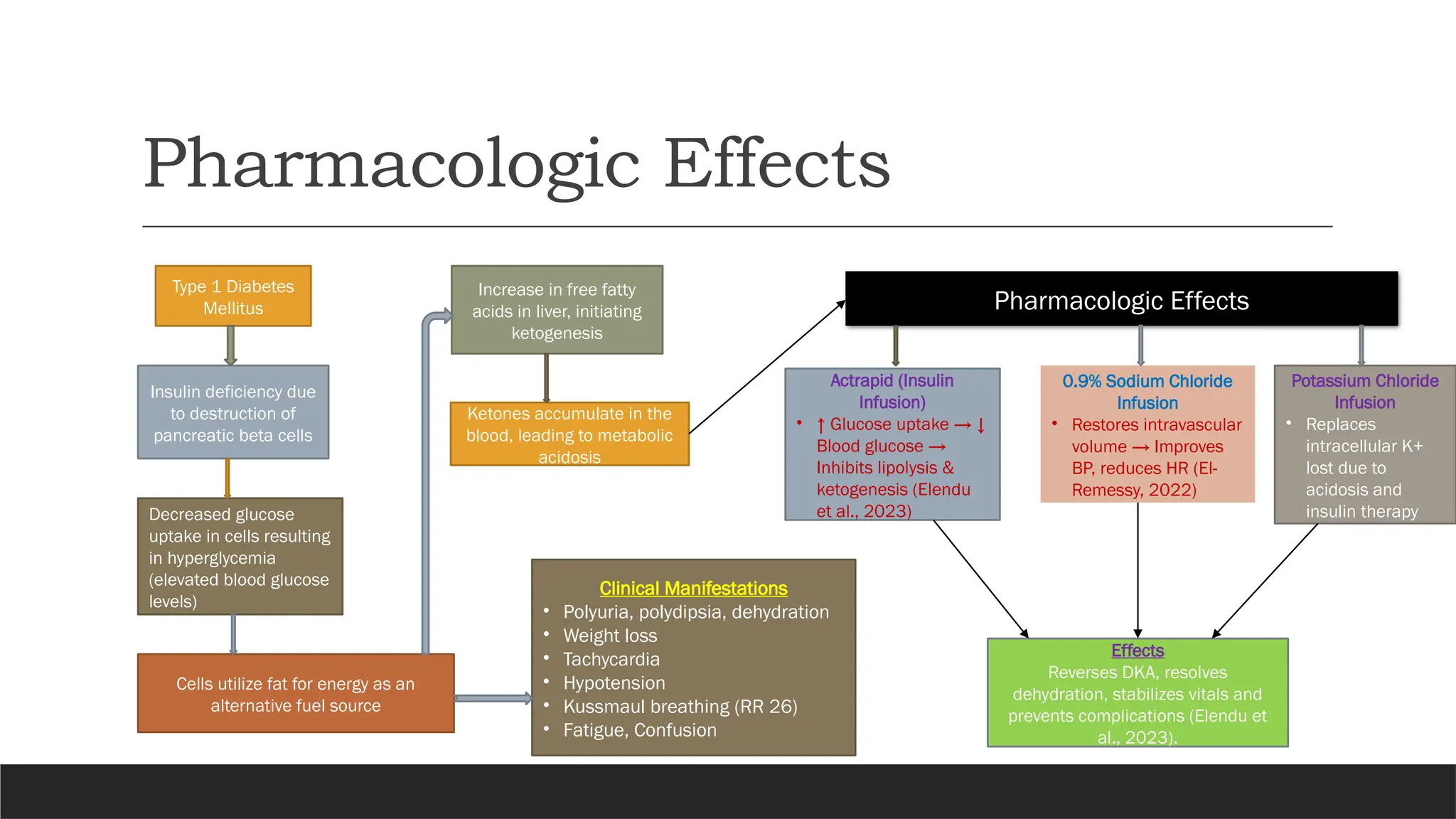 Pharmacologic Effects

Type 1 Diabetes Mellitus

Insulin deficiency due to destruction of pancreatic beta cells

Decreased glucose uptake in cells resulting in hyperglycemia (elevated blood glucose levels)

Cells utilize fat for energy as an alternative fuel source

Increase in free fatty acids in liver, initiating ketogenesis

Ketones accumulate in the blood, leading to metabolic acidosis

Clinical Manifestations
• Polyuria, polydipsia, dehydration
• Weight loss
• Tachycardia
• Hypotension
• Kussmaul breathing (RR 26)
• Fatigue, Confusion

Pharmacologic Effects

Actrapid (Insulin Infusion)
• ↑ Glucose uptake → ↓ Blood glucose → Inhibits lipolysis & ketogenesis (Elendu et al., 2023)

0.9% Sodium Chloride Infusion
• Restores intravascular volume → Improves BP, reduces HR (El-Remessy, 2022)

Potassium Chloride Infusion
• Replaces intracellular K+ lost due to acidosis and insulin therapy

Effects
Reverses DKA, resolves dehydration, stabilizes vitals and prevents complications (Elendu et al., 2023).